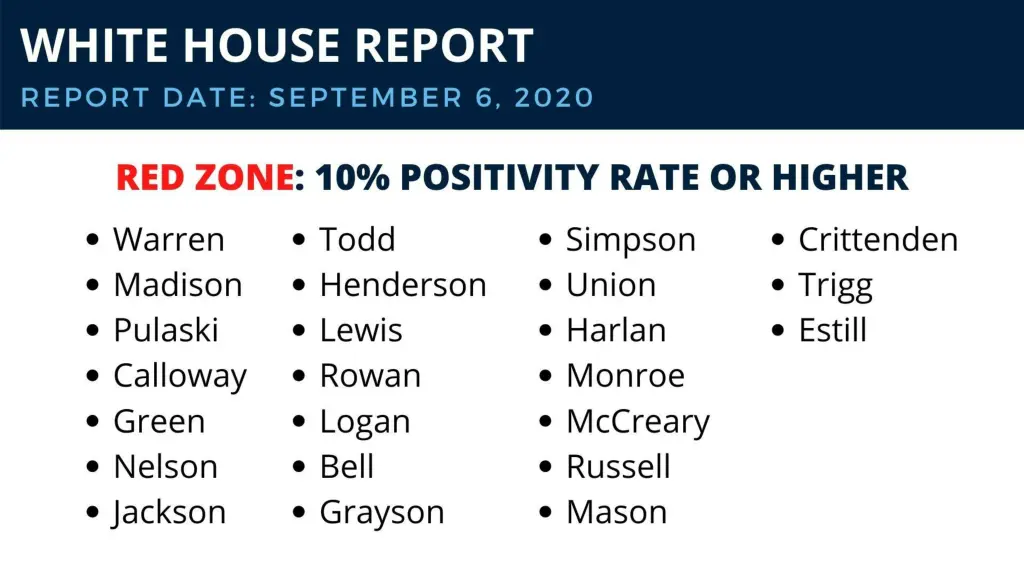 WHITE HOUSE REPORT
REPORT DATE: SEPTEMBER 6, 2020

RED ZONE: 10% POSITIVITY RATE OR HIGHER

- Warren
- Madison
- Pulaski
- Calloway
- Green
- Nelson
- Jackson

- Todd
- Henderson
- Lewis
- Rowan
- Logan
- Bell
- Grayson

- Simpson
- Union
- Harlan
- Monroe
- McCreary
- Russell
- Mason

- Crittenden
- Trigg
- Estill